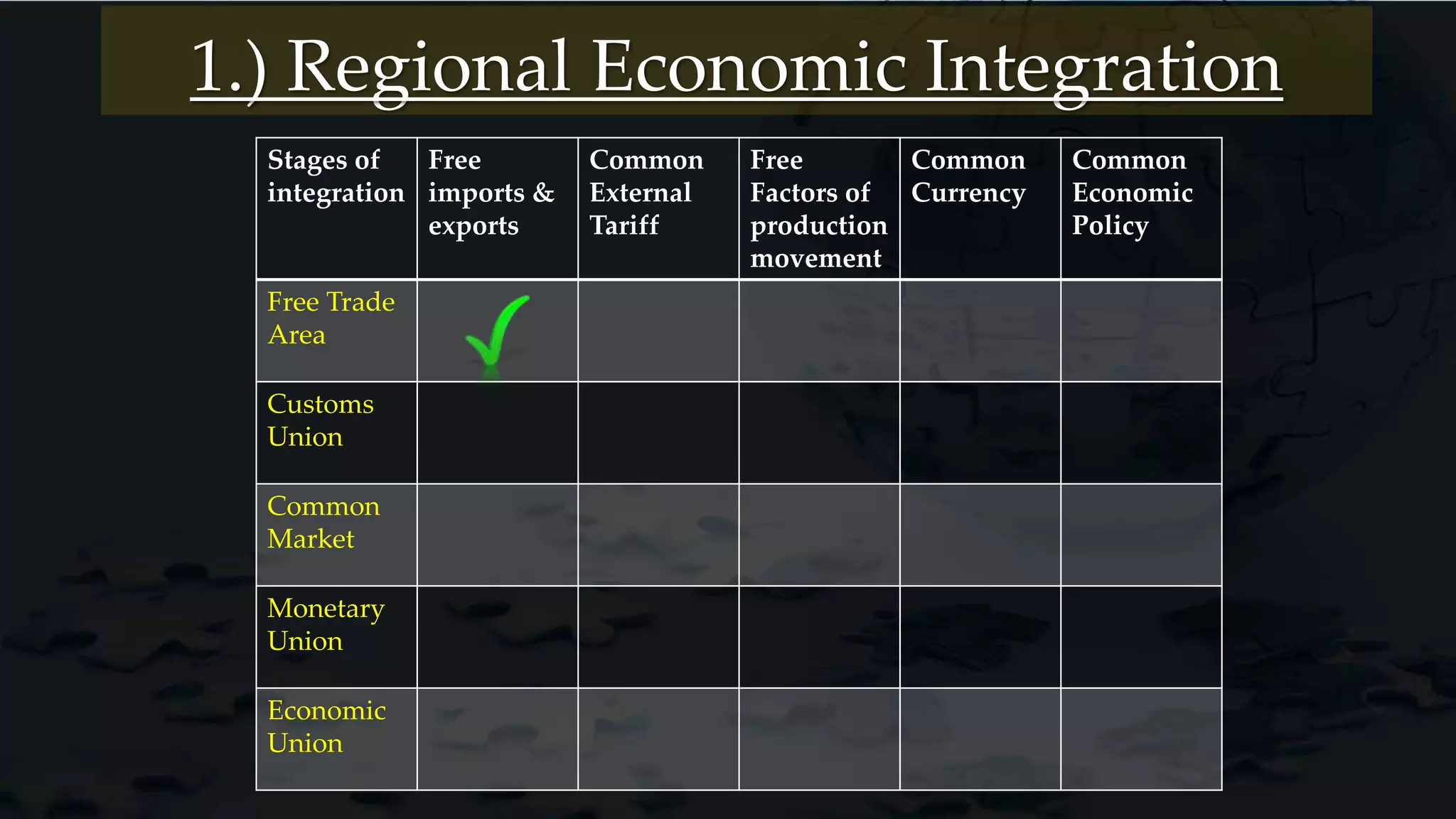 1.) Regional Economic Integration

| Stages of integration | Free imports & exports | Common External Tariff | Free Factors of production movement | Common Currency | Common Economic Policy |
|---|---|---|---|---|---|
| Free Trade Area | ✓ | | | | |
| Customs Union | | | | | |
| Common Market | | | | | |
| Monetary Union | | | | | |
| Economic Union | | | | | |